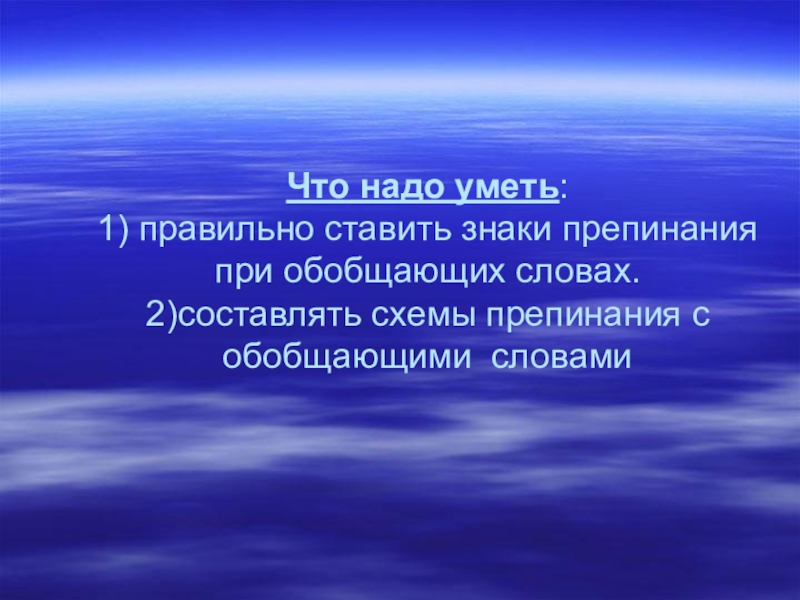 Что надо уметь:
1) правильно ставить знаки препинания при обобщающих словах.
2)составлять схемы препинания с обобщающими словами